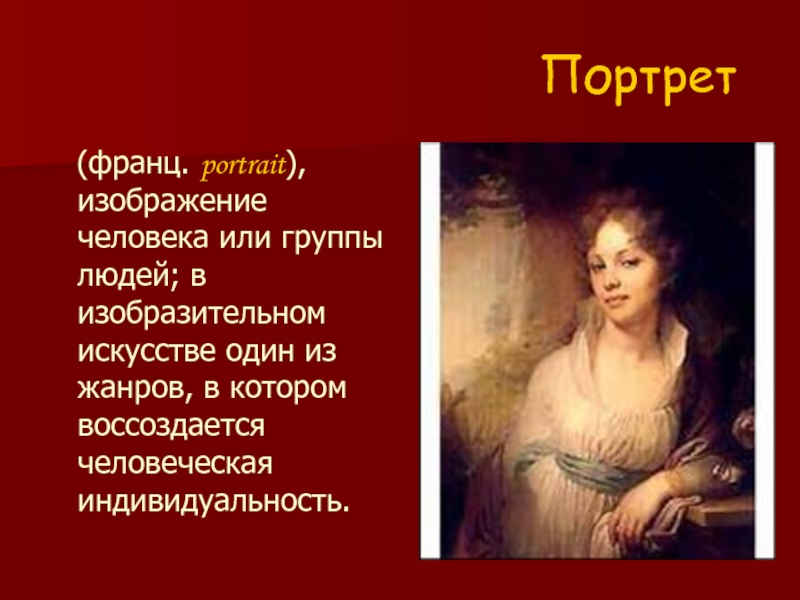 Портрет

(франц. portrait), изображение человека или группы людей; в изобразительном искусстве один из жанров, в котором воссоздается человеческая индивидуальность.